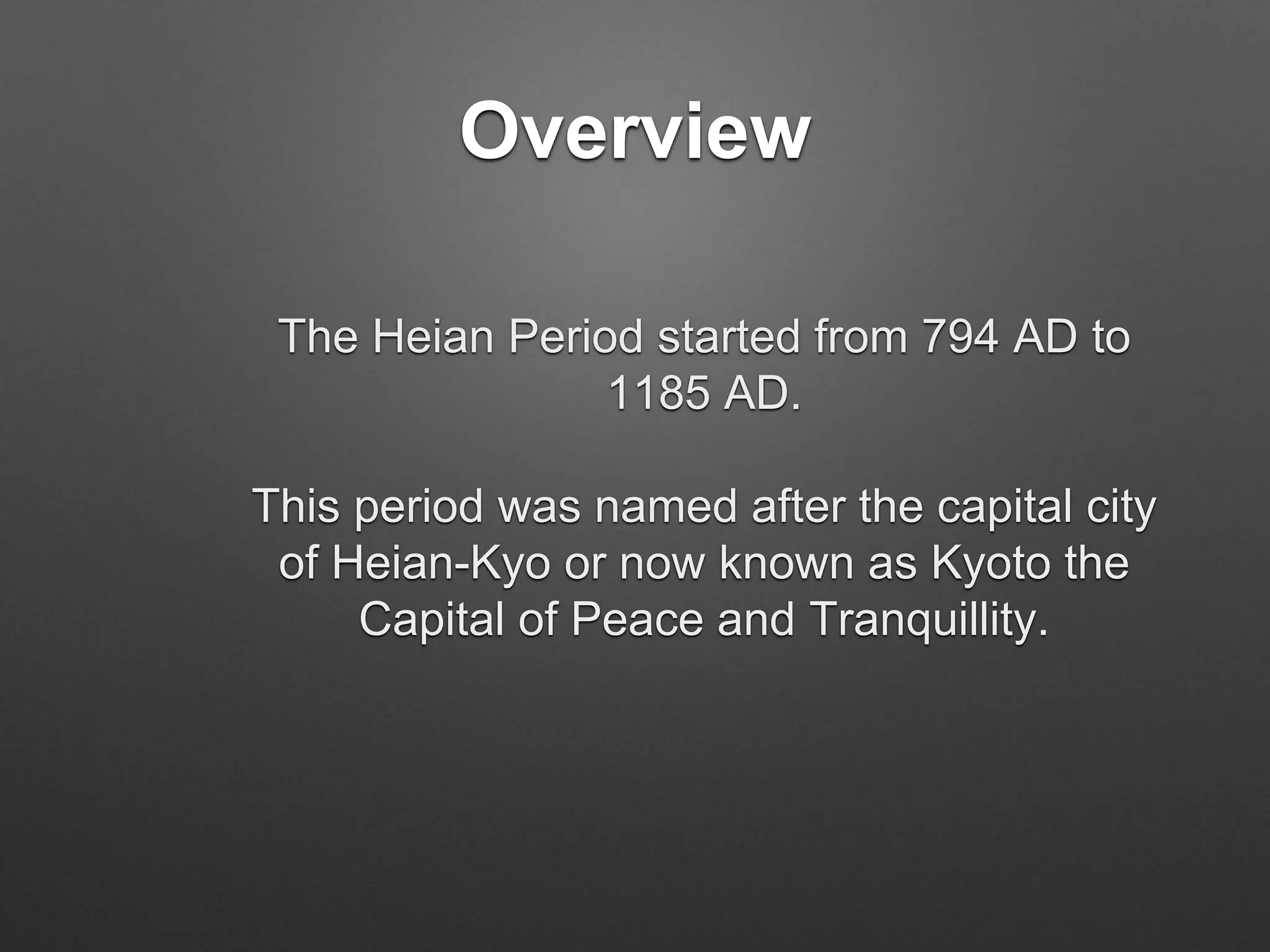 Overview

The Heian Period started from 794 AD to 1185 AD.

This period was named after the capital city of Heian-Kyo or now known as Kyoto the Capital of Peace and Tranquillity.